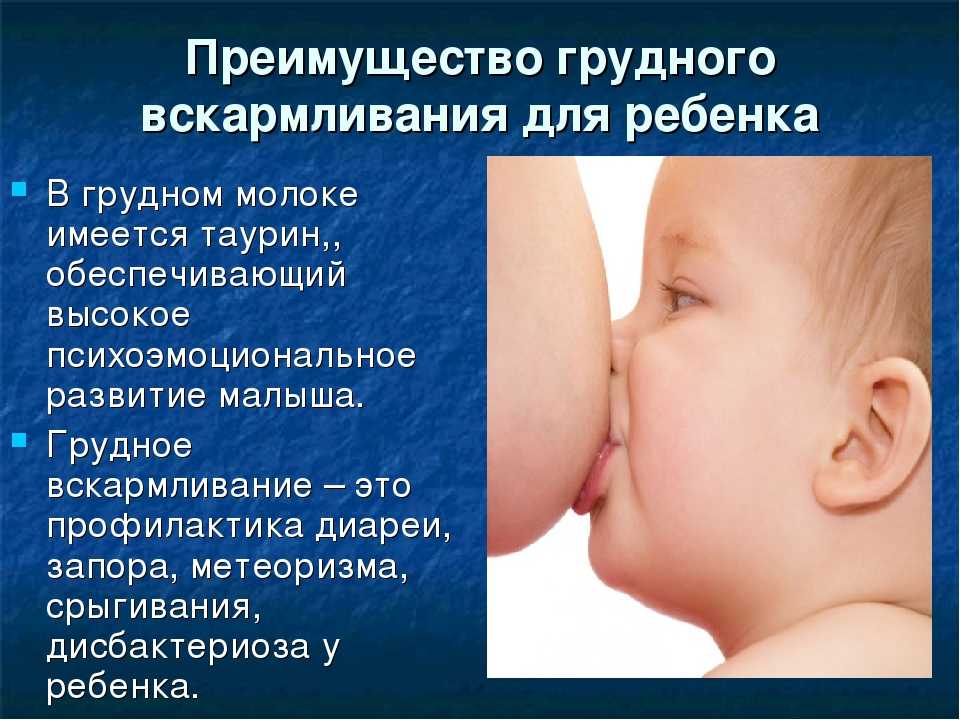 Преимущество грудного вскармливания для ребенка

В грудном молоке имеется таурин,, обеспечивающий высокое психоэмоциональное развитие малыша.

Грудное вскармливание – это профилактика диареи, запора, метеоризма, срыгивания, дисбактериоза у ребенка.